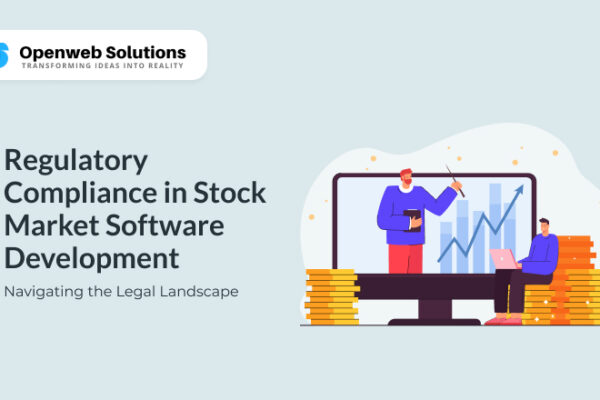 Openweb Solutions
TRANSFORMING IDEAS INTO REALITY

Regulatory Compliance in Stock Market Software Development

Navigating the Legal Landscape